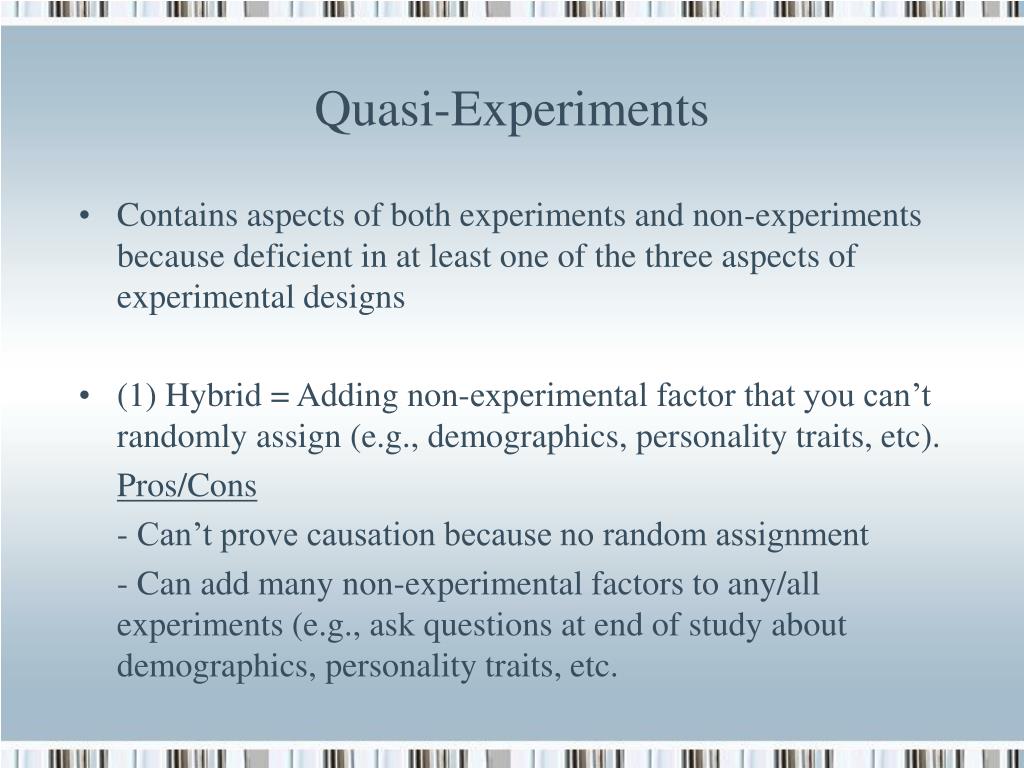 Quasi-Experiments

• Contains aspects of both experiments and non-experiments because deficient in at least one of the three aspects of experimental designs

• (1) Hybrid = Adding non-experimental factor that you can’t randomly assign (e.g., demographics, personality traits, etc).

Pros/Cons

- Can’t prove causation because no random assignment

- Can add many non-experimental factors to any/all experiments (e.g., ask questions at end of study about demographics, personality traits, etc.